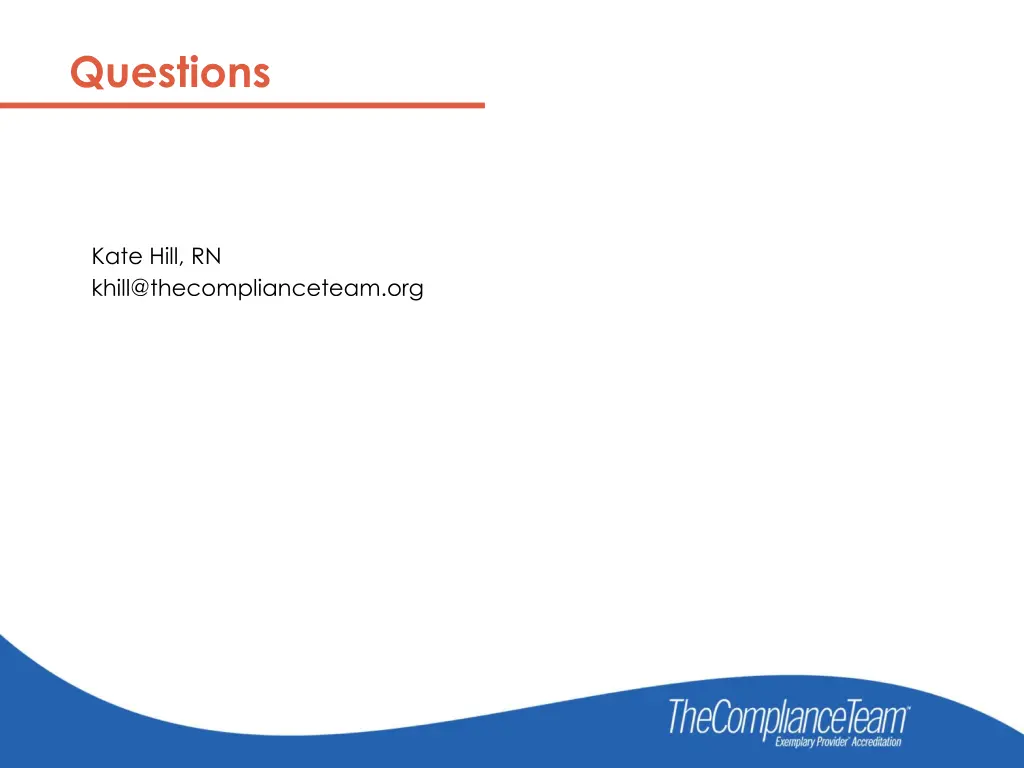 Questions

Kate Hill, RN
khill@thecomplianceteam.org

TheComplianceTeam™
Exemplary Provider® Accreditation